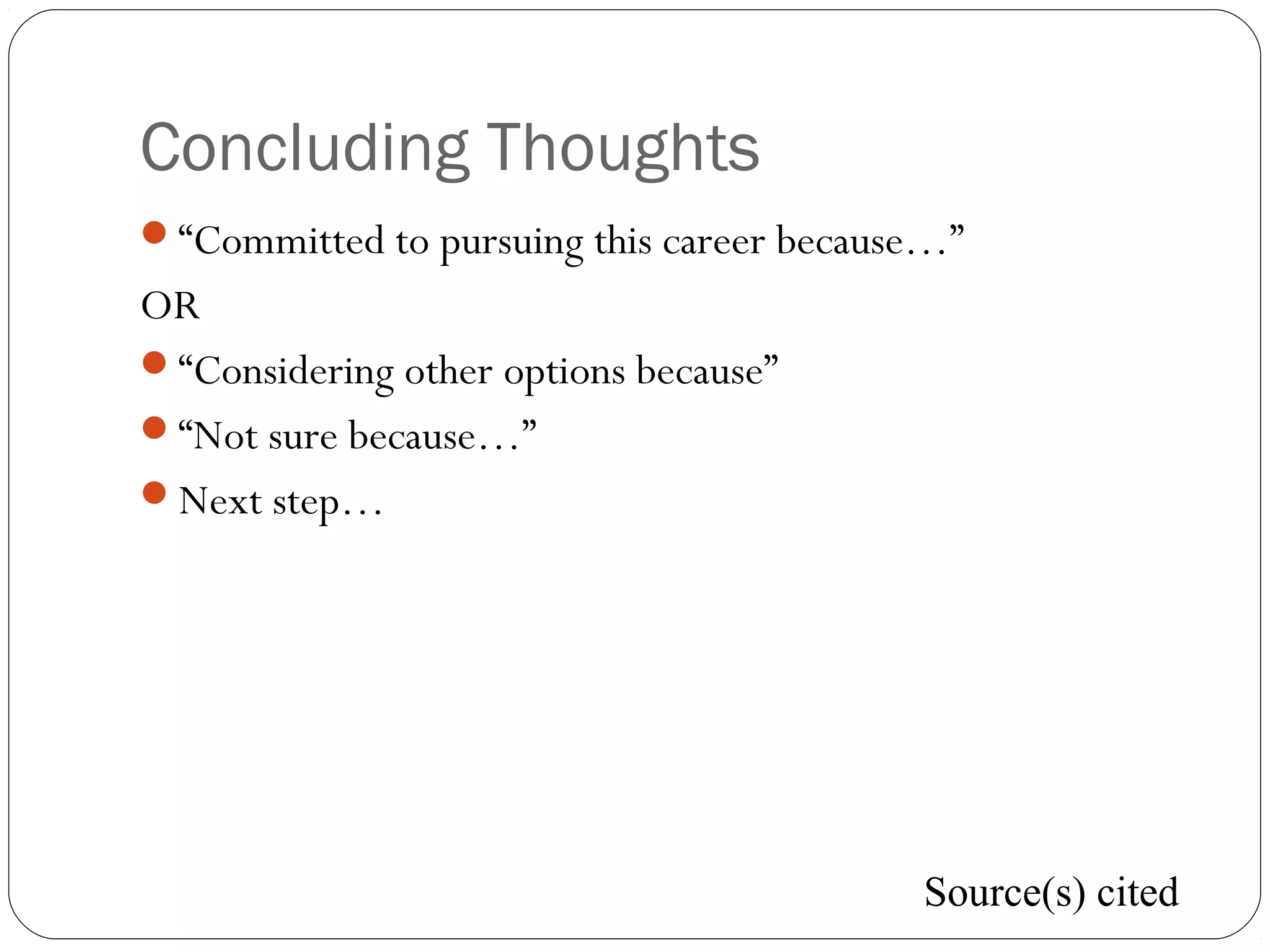 Concluding Thoughts

- “Committed to pursuing this career because…”

OR

- “Considering other options because”
- “Not sure because…”
- Next step…

Source(s) cited